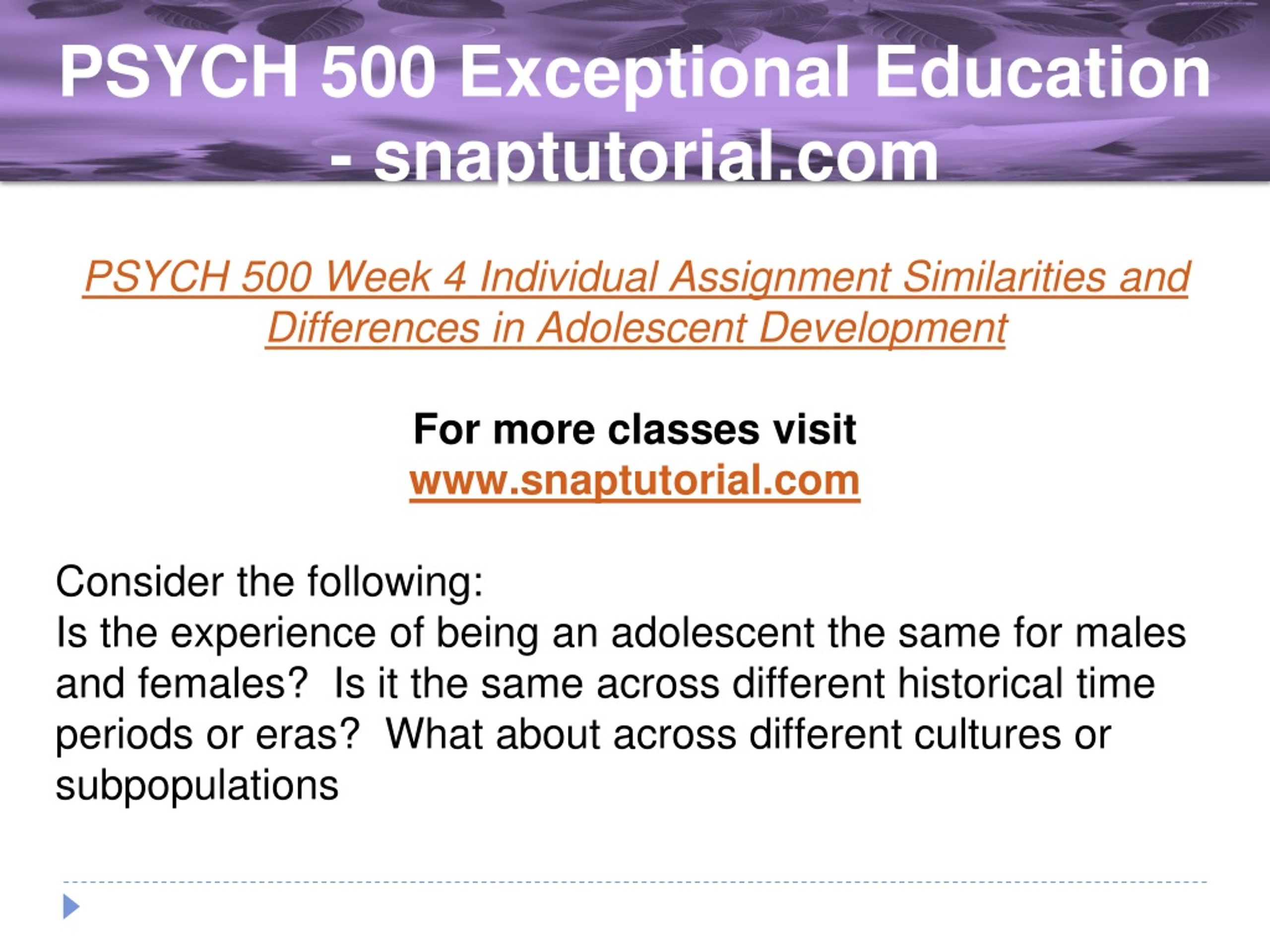 PSYCH 500 Exceptional Education - snaptutorial.com

PSYCH 500 Week 4 Individual Assignment Similarities and Differences in Adolescent Development

For more classes visit
www.snaptutorial.com

Consider the following:
Is the experience of being an adolescent the same for males and females?  Is it the same across different historical time periods or eras?  What about across different cultures or subpopulations